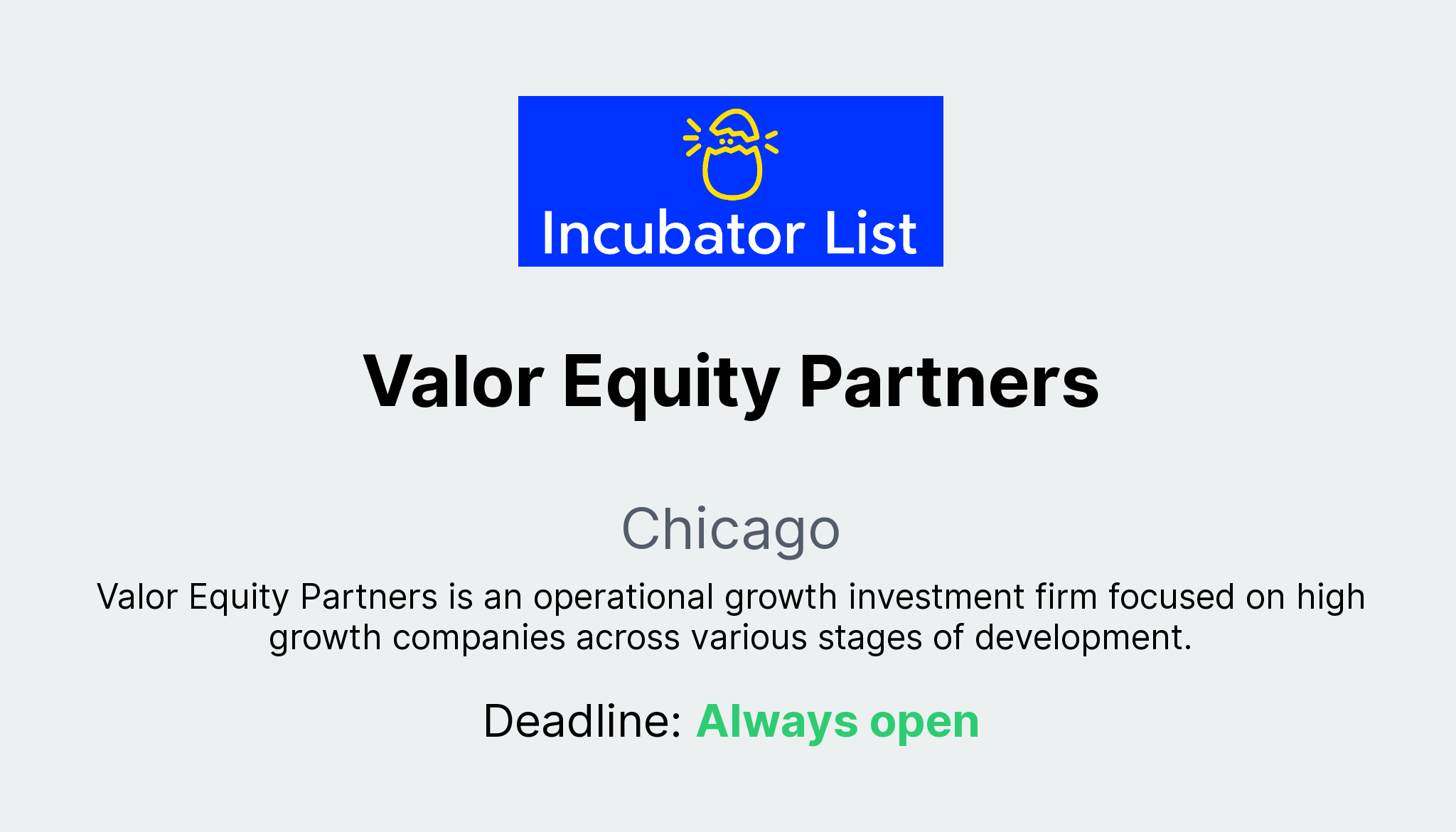 Incubator List

Valor Equity Partners

Chicago

Valor Equity Partners is an operational growth investment firm focused on high growth companies across various stages of development.

Deadline: Always open